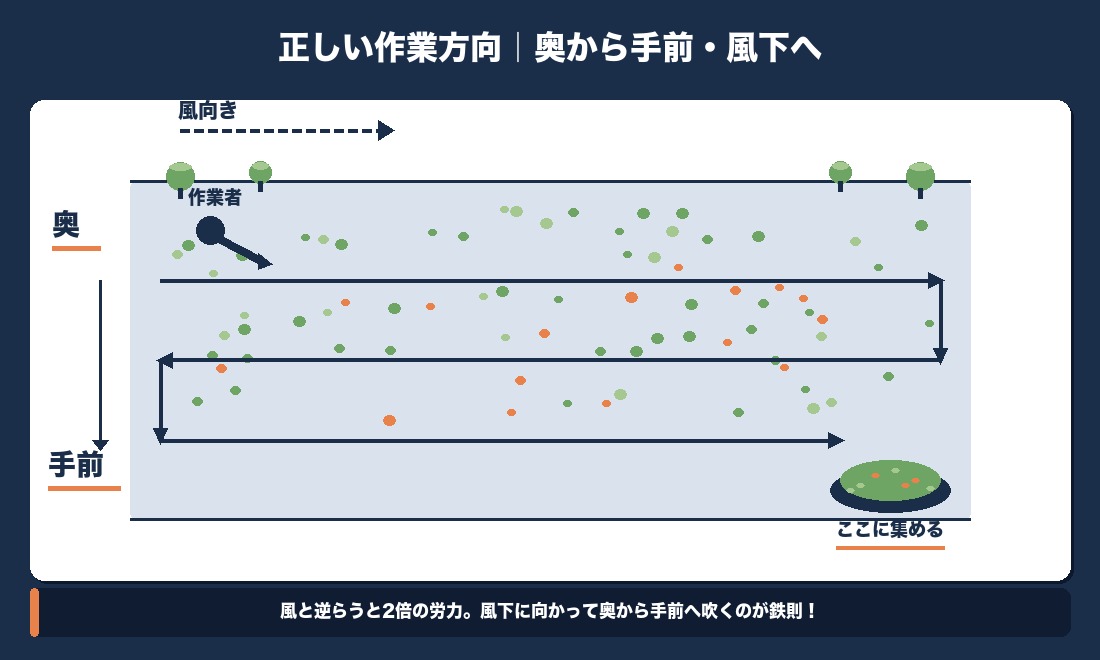 正しい作業方向｜奥から手前・風下へ

風向き

作業者

奥

手前

ここに集める

風と逆らうと2倍の労力。風下に向かって奥から手前へ吹くのが鉄則！